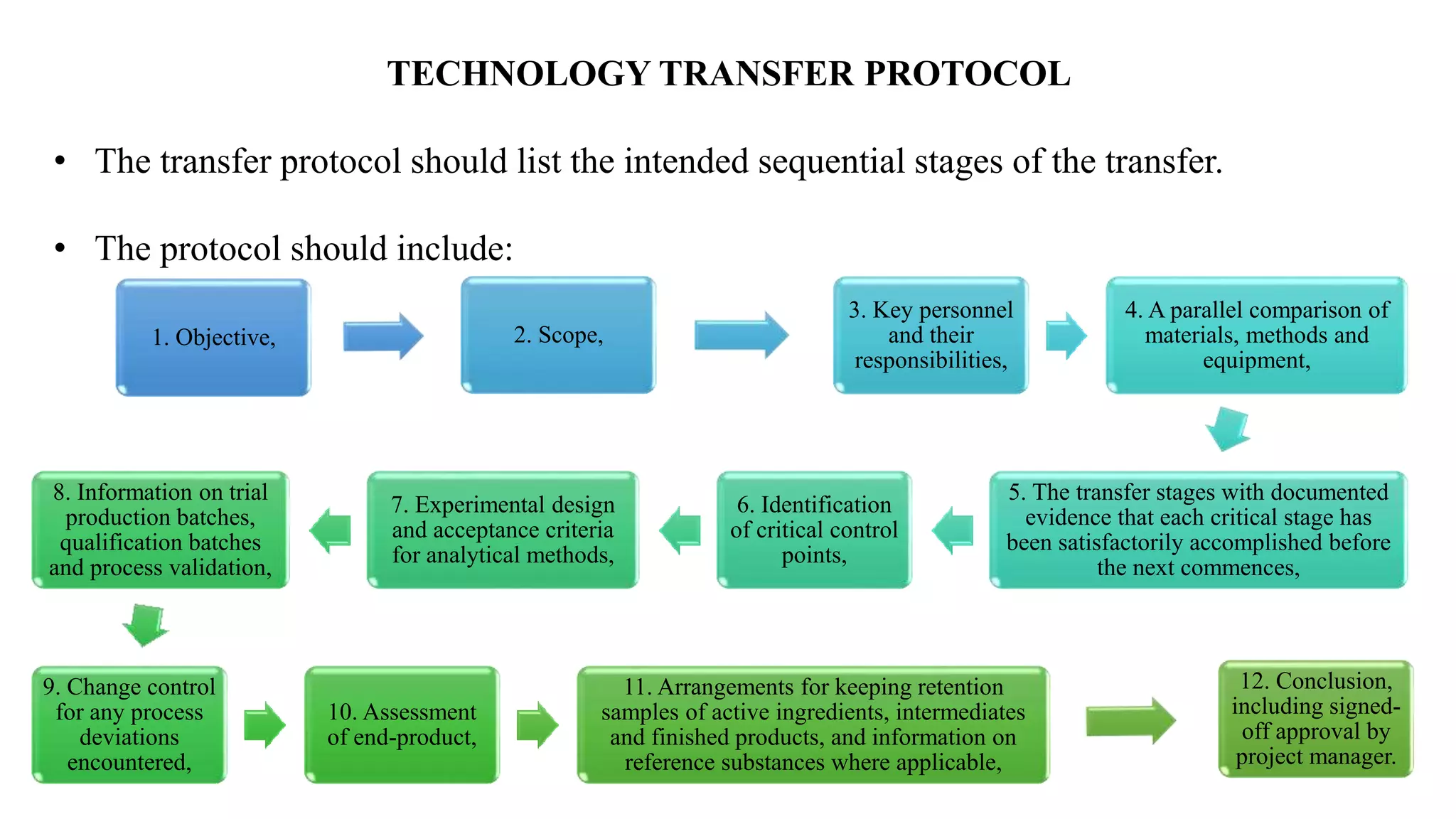 TECHNOLOGY TRANSFER PROTOCOL

• The transfer protocol should list the intended sequential stages of the transfer.

• The protocol should include:

1. Objective,

2. Scope,

3. Key personnel and their responsibilities,

4. A parallel comparison of materials, methods and equipment,

5. The transfer stages with documented evidence that each critical stage has been satisfactorily accomplished before the next commences,

6. Identification of critical control points,

7. Experimental design and acceptance criteria for analytical methods,

8. Information on trial production batches, qualification batches and process validation,

9. Change control for any process deviations encountered,

10. Assessment of end-product,

11. Arrangements for keeping retention samples of active ingredients, intermediates and finished products, and information on reference substances where applicable,

12. Conclusion, including signed-off approval by project manager.